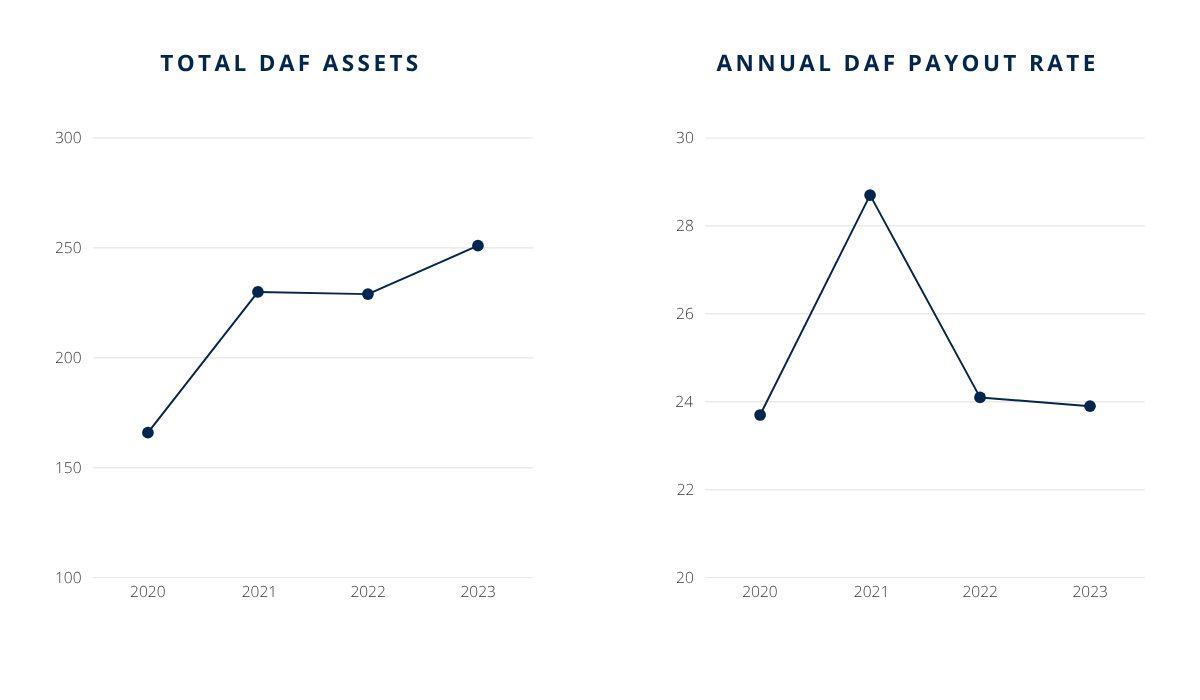 TOTAL DAF ASSETS

300
250
200
150
100

2020 2021 2022 2023

ANNUAL DAF PAYOUT RATE

30
28
26
24
22
20

2020 2021 2022 2023